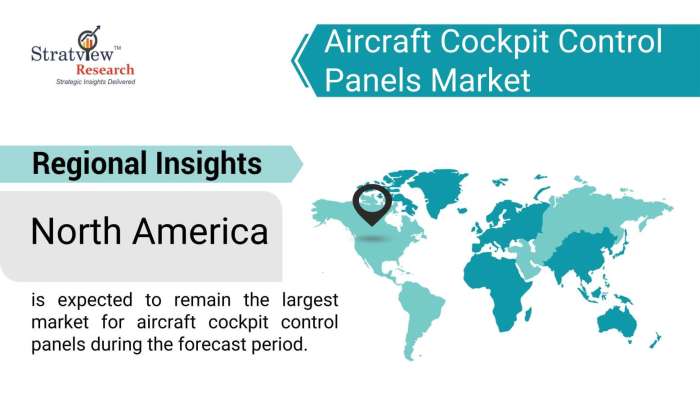 Stratview™
Research
Strategic Insights Delivered

Aircraft Cockpit Control Panels Market

Regional Insights

North America

is expected to remain the largest market for aircraft cockpit control panels during the forecast period.